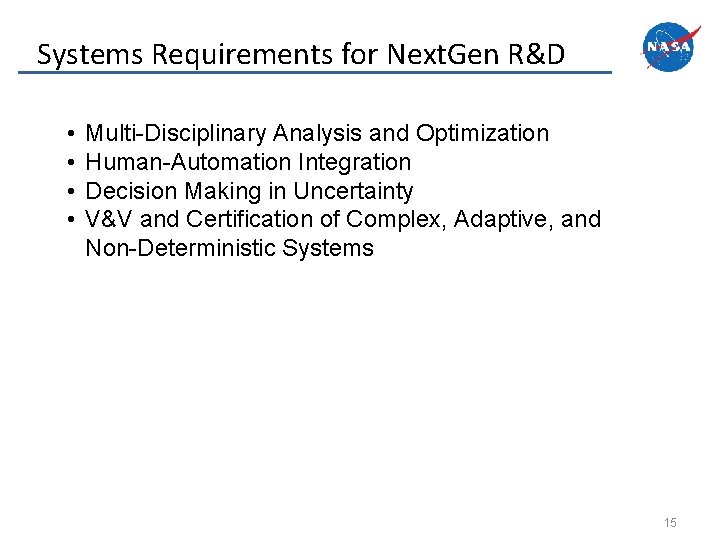 Systems Requirements for NextGen R&D

NASA

• Multi-Disciplinary Analysis and Optimization
• Human-Automation Integration
• Decision Making in Uncertainty
• V&V and Certification of Complex, Adaptive, and Non-Deterministic Systems

15